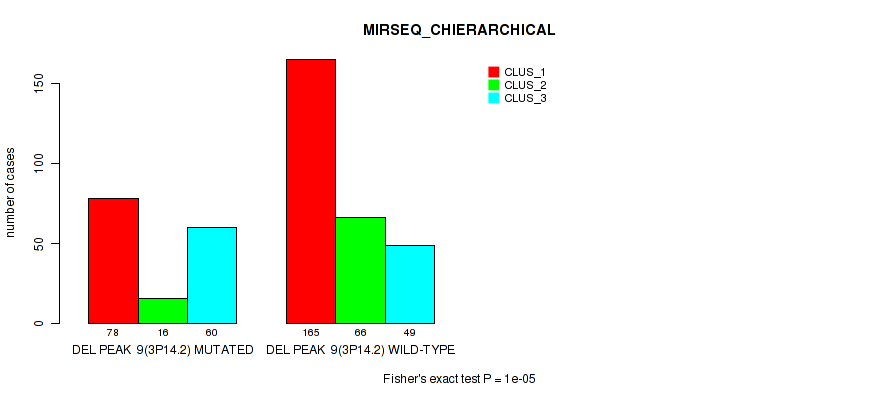 MIRSEQ_CHIERARCHICAL

CLUS_1
CLUS_2
CLUS_3

number of cases

0
50
100
150

78 16 60
DEL PEAK 9(3P14.2) MUTATED

165 66 49
DEL PEAK 9(3P14.2) WILD-TYPE

Fisher's exact test P = 1e-05